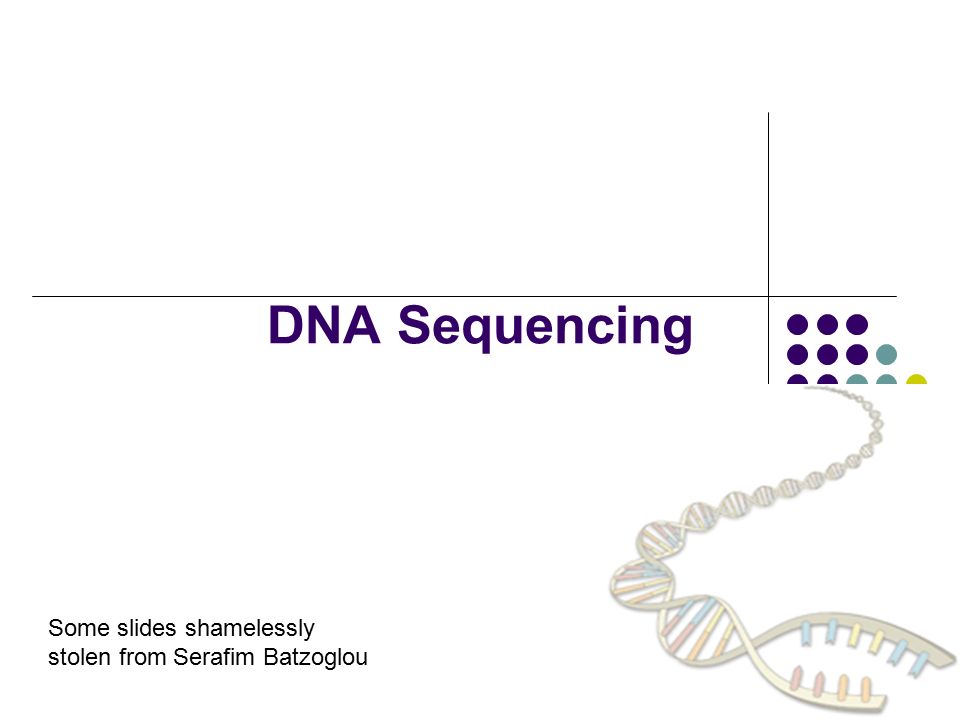 DNA Sequencing

Some slides shamelessly stolen from Serafim Batzoglou